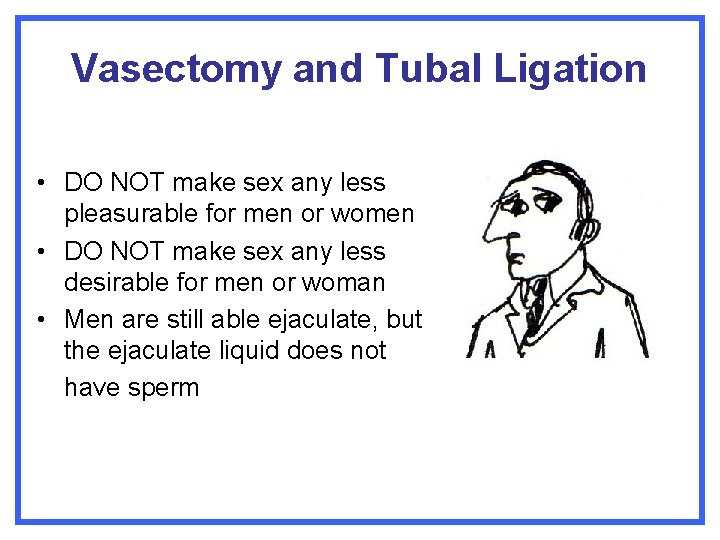 Vasectomy and Tubal Ligation

• DO NOT make sex any less pleasurable for men or women
• DO NOT make sex any less desirable for men or woman
• Men are still able ejaculate, but the ejaculate liquid does not have sperm